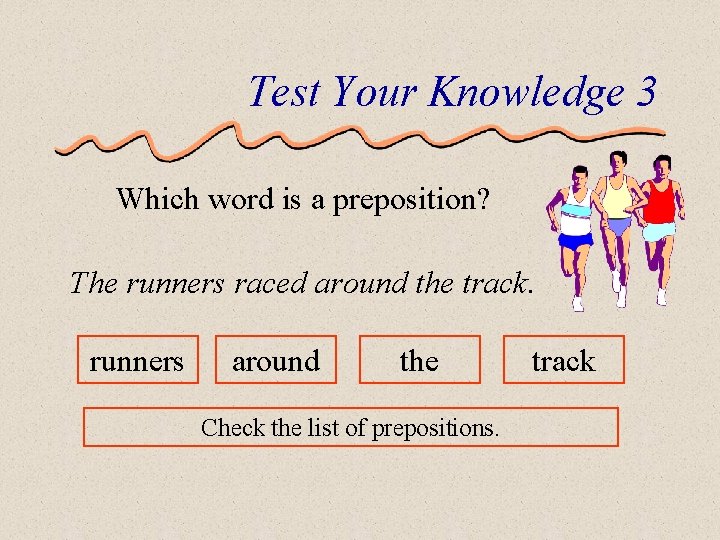 Test Your Knowledge 3

Which word is a preposition?

The runners raced around the track.

runners

around

the

track

Check the list of prepositions.